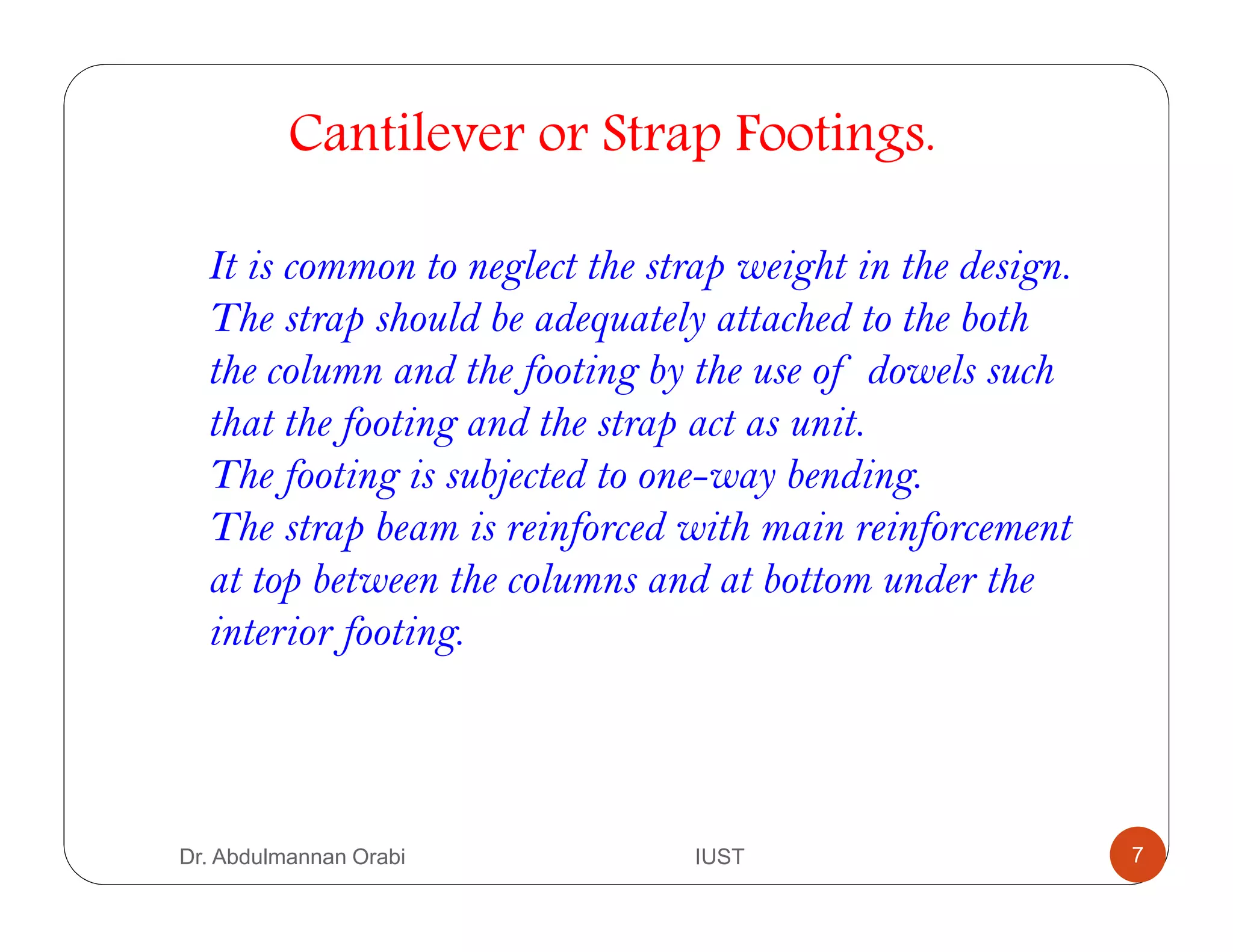 Cantilever or Strap Footings.

It is common to neglect the strap weight in the design.
The strap should be adequately attached to the both the column and the footing by the use of dowels such that the footing and the strap act as unit.
The footing is subjected to one-way bending.
The strap beam is reinforced with main reinforcement at top between the columns and at bottom under the interior footing.

Dr. Abdulmannan Orabi

IUST

7